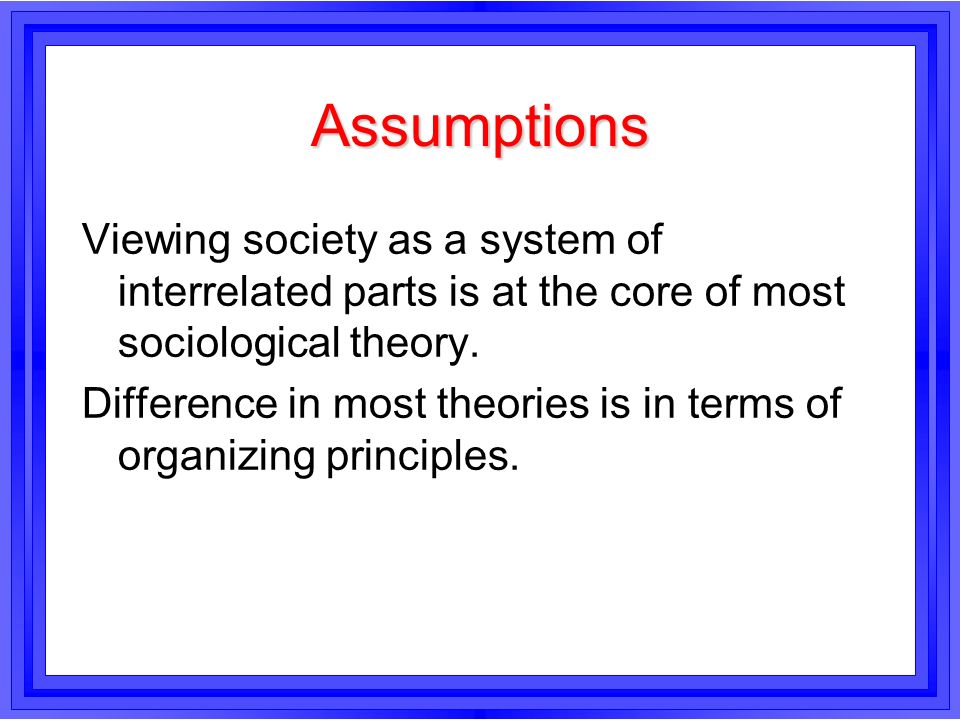 Assumptions

Viewing society as a system of interrelated parts is at the core of most sociological theory.

Difference in most theories is in terms of organizing principles.